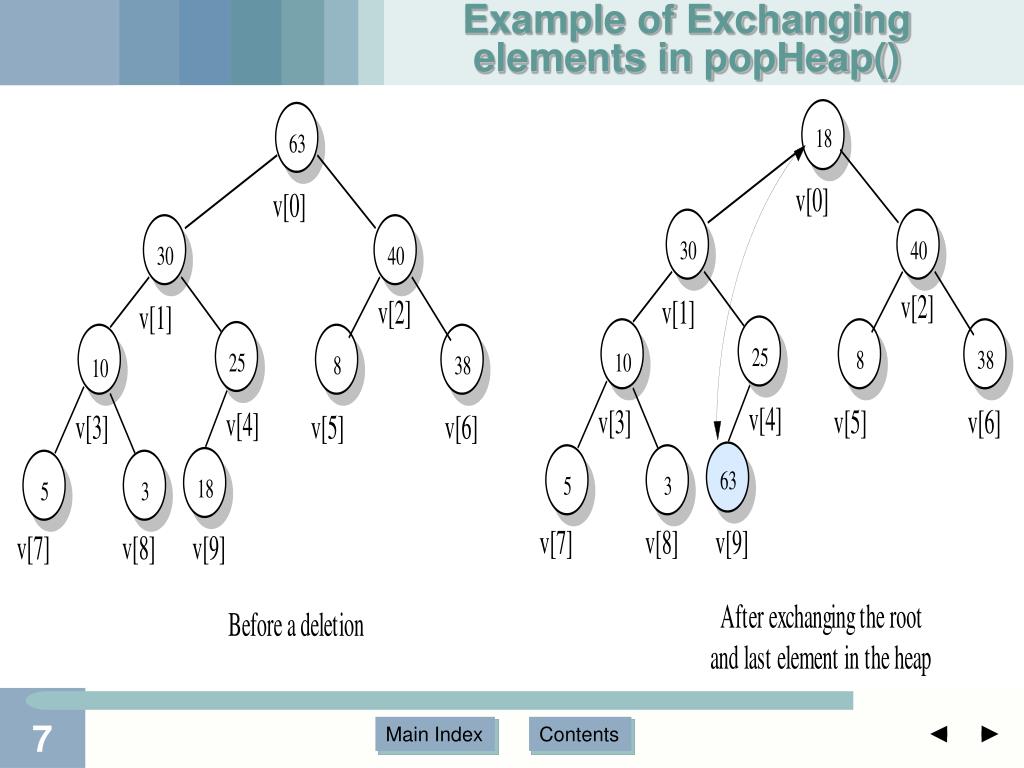 Example of Exchanging elements in popHeap()

63
v[0]
30
40
v[1]
v[2]
10
25
8
38
v[3]
v[4]
v[5]
v[6]
5
3
18
v[7]
v[8]
v[9]

Before a deletion

18
v[0]
30
40
v[1]
v[2]
10
25
8
38
v[3]
v[4]
v[5]
v[6]
5
3
63
v[7]
v[8]
v[9]

After exchanging the root and last element in the heap

7

Main Index
Contents
◄ ►